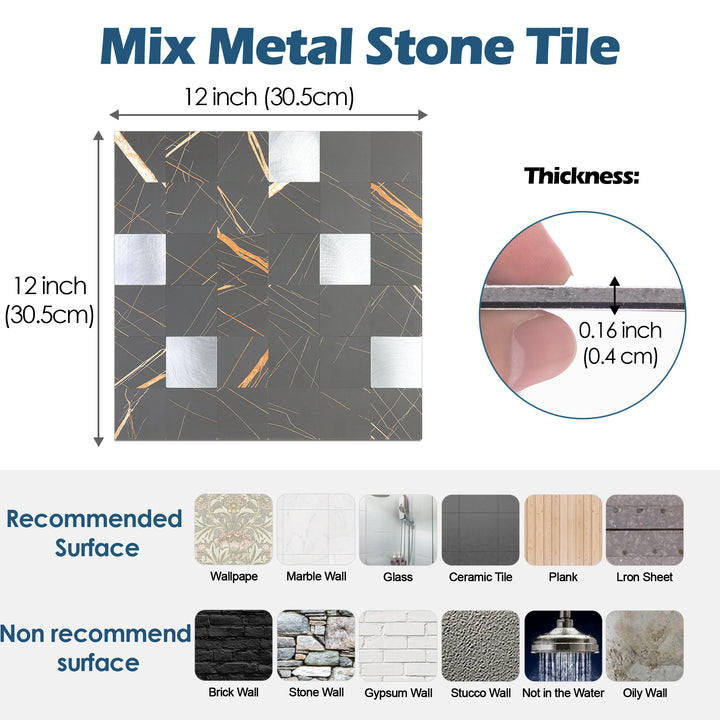 Mix Metal Stone Tile

12 inch (30.5cm)

12 inch (30.5cm)

Thickness:

0.16 inch (0.4 cm)

Recommended Surface

Wallpape
Marble Wall
Glass
Ceramic Tile
Plank
Lron Sheet

Non recommend surface

Brick Wall
Stone Wall
Gypsum Wall
Stucco Wall
Not in the Water
Oily Wall